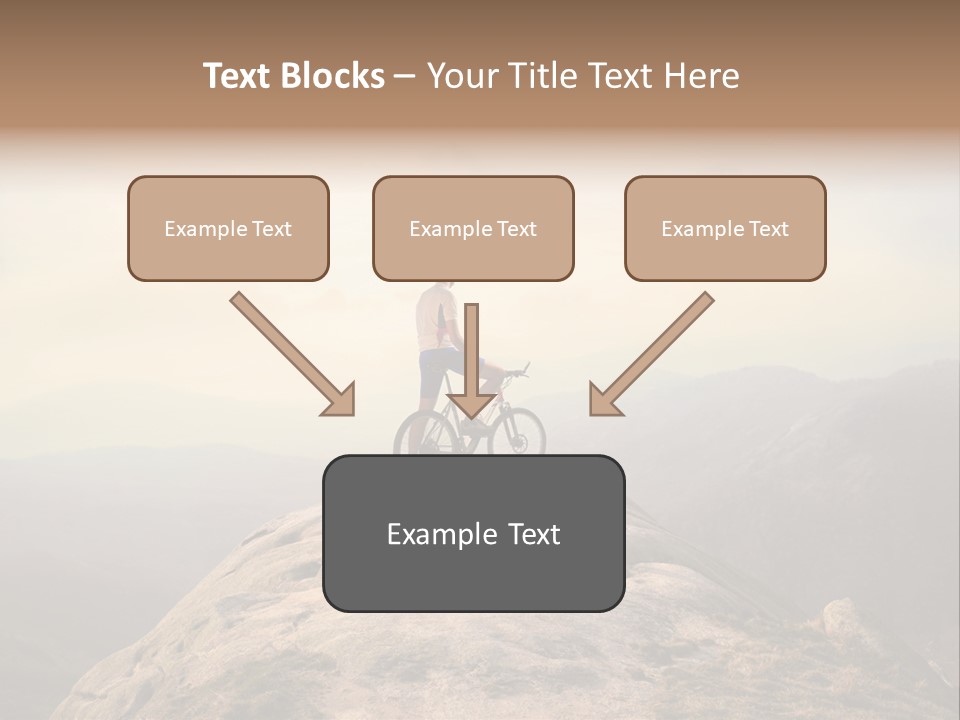 Text Blocks – Your Title Text Here

Example Text

Example Text

Example Text

Example Text